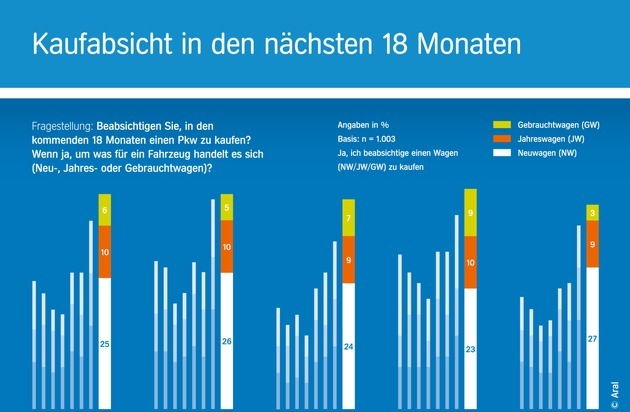 Kaufabsicht in den nächsten 18 Monaten

Fragestellung: Beabsichtigen Sie, in den kommenden 18 Monaten einen Pkw zu kaufen? Wenn ja, um was für ein Fahrzeug handelt es sich (Neu-, Jahres- oder Gebrauchtwagen)?

Angaben in %
Basis: n = 1.003
Ja, ich beabsichtige einen Wagen (NW/JW/GW) zu kaufen

Gebrauchtwagen (GW)
Jahreswagen (JW)
Neuwagen (NW)

6
10
25

5
10
26

7
9
24

9
10
23

3
9
27

© Aral